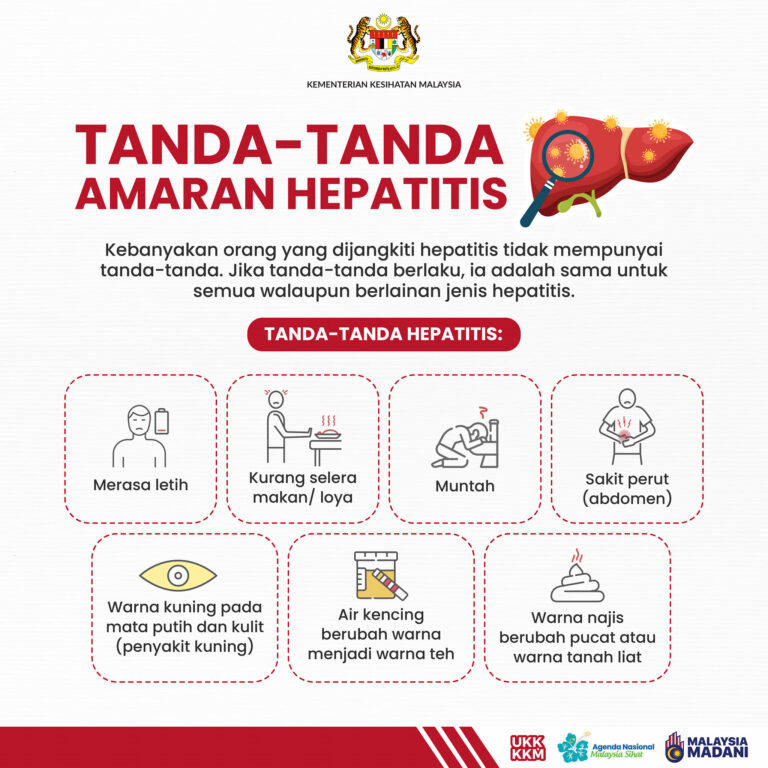 KEMENTERIAN KESIHATAN MALAYSIA

TANDA-TANDA AMARAN HEPATITIS

Kebanyakan orang yang dijangkiti hepatitis tidak mempunyai tanda-tanda. Jika tanda-tanda berlaku, ia adalah sama untuk semua walaupun berlainan jenis hepatitis.

TANDA-TANDA HEPATITIS:

Merasa letih

Kurang selera makan/ loya

Muntah

Sakit perut (abdomen)

Warna kuning pada mata putih dan kulit (penyakit kuning)

Air kencing berubah warna menjadi warna teh

Warna najis berubah pucat atau warna tanah liat

UKK KKM

Agenda Nasional Malaysia Sihat

MALAYSIA MADANI